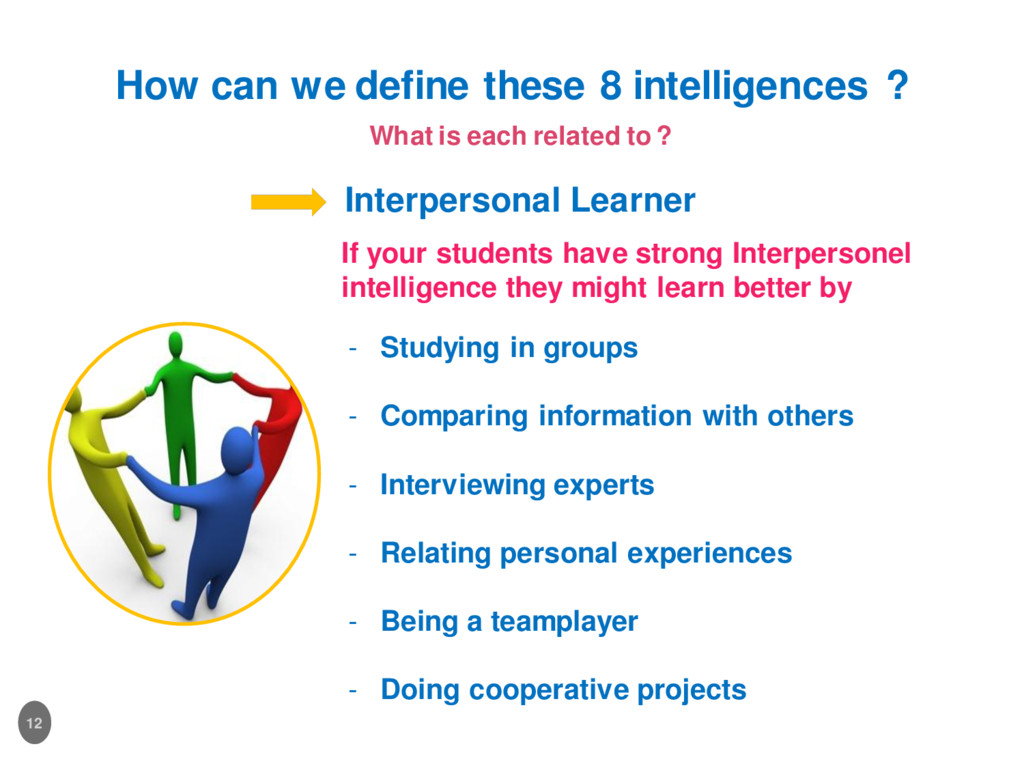 How can we define these 8 intelligences ?

What is each related to ?

Interpersonal Learner

If your students have strong Interpersonel intelligence they might learn better by

- Studying in groups

- Comparing information with others

- Interviewing experts

- Relating personal experiences

- Being a teamplayer

- Doing cooperative projects

12